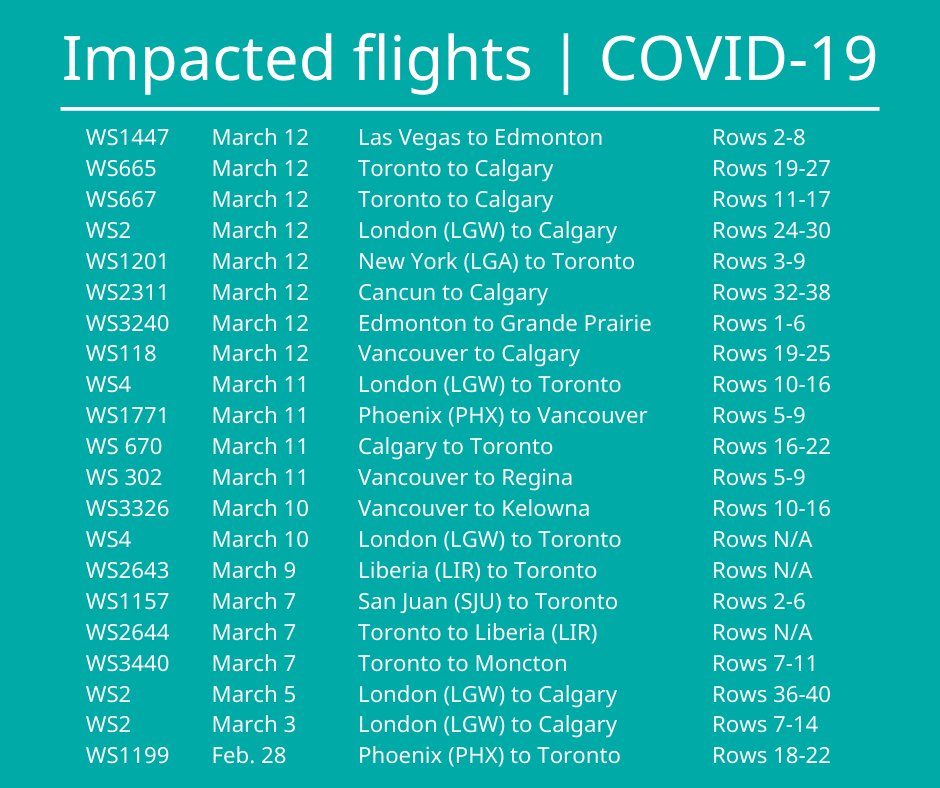 Impacted flights | COVID-19

| | | | |
|---|---|---|---|
| WS1447 | March 12 | Las Vegas to Edmonton | Rows 2-8 |
| WS665 | March 12 | Toronto to Calgary | Rows 19-27 |
| WS667 | March 12 | Toronto to Calgary | Rows 11-17 |
| WS2 | March 12 | London (LGW) to Calgary | Rows 24-30 |
| WS1201 | March 12 | New York (LGA) to Toronto | Rows 3-9 |
| WS2311 | March 12 | Cancun to Calgary | Rows 32-38 |
| WS3240 | March 12 | Edmonton to Grande Prairie | Rows 1-6 |
| WS118 | March 12 | Vancouver to Calgary | Rows 19-25 |
| WS4 | March 11 | London (LGW) to Toronto | Rows 10-16 |
| WS1771 | March 11 | Phoenix (PHX) to Vancouver | Rows 5-9 |
| WS 670 | March 11 | Calgary to Toronto | Rows 16-22 |
| WS 302 | March 11 | Vancouver to Regina | Rows 5-9 |
| WS3326 | March 10 | Vancouver to Kelowna | Rows 10-16 |
| WS4 | March 10 | London (LGW) to Toronto | Rows N/A |
| WS2643 | March 9 | Liberia (LIR) to Toronto | Rows N/A |
| WS1157 | March 7 | San Juan (SJU) to Toronto | Rows 2-6 |
| WS2644 | March 7 | Toronto to Liberia (LIR) | Rows N/A |
| WS3440 | March 7 | Toronto to Moncton | Rows 7-11 |
| WS2 | March 5 | London (LGW) to Calgary | Rows 36-40 |
| WS2 | March 3 | London (LGW) to Calgary | Rows 7-14 |
| WS1199 | Feb. 28 | Phoenix (PHX) to Toronto | Rows 18-22 |